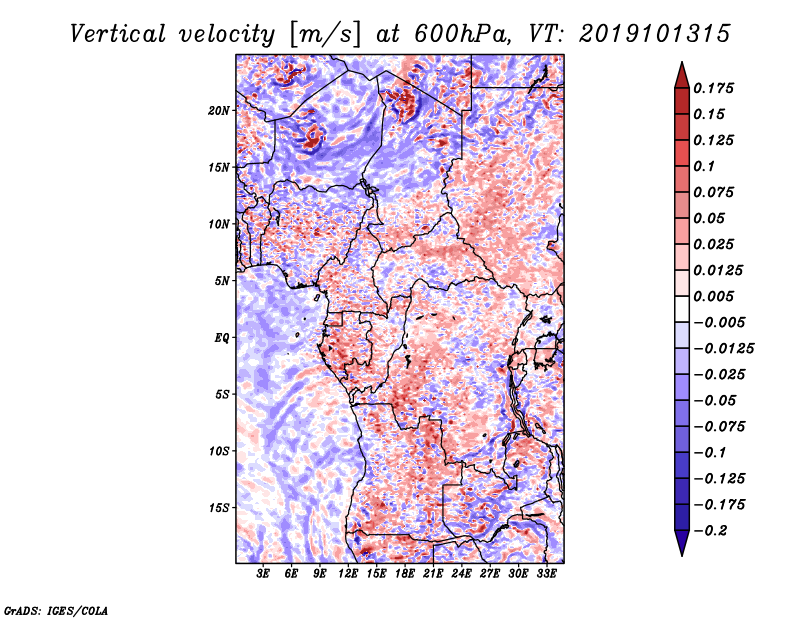 Vertical velocity [m/s] at 600hPa, VT: 2019101315

20N
15N
10N
5N
EQ
5S
10S
15S

3E 6E 9E 12E 15E 18E 21E 24E 27E 30E 33E

0.175
0.15
0.125
0.1
0.075
0.05
0.025
0.0125
0.005
−0.005
−0.0125
−0.025
−0.05
−0.075
−0.1
−0.125
−0.175
−0.2

GrADS: IGES/COLA